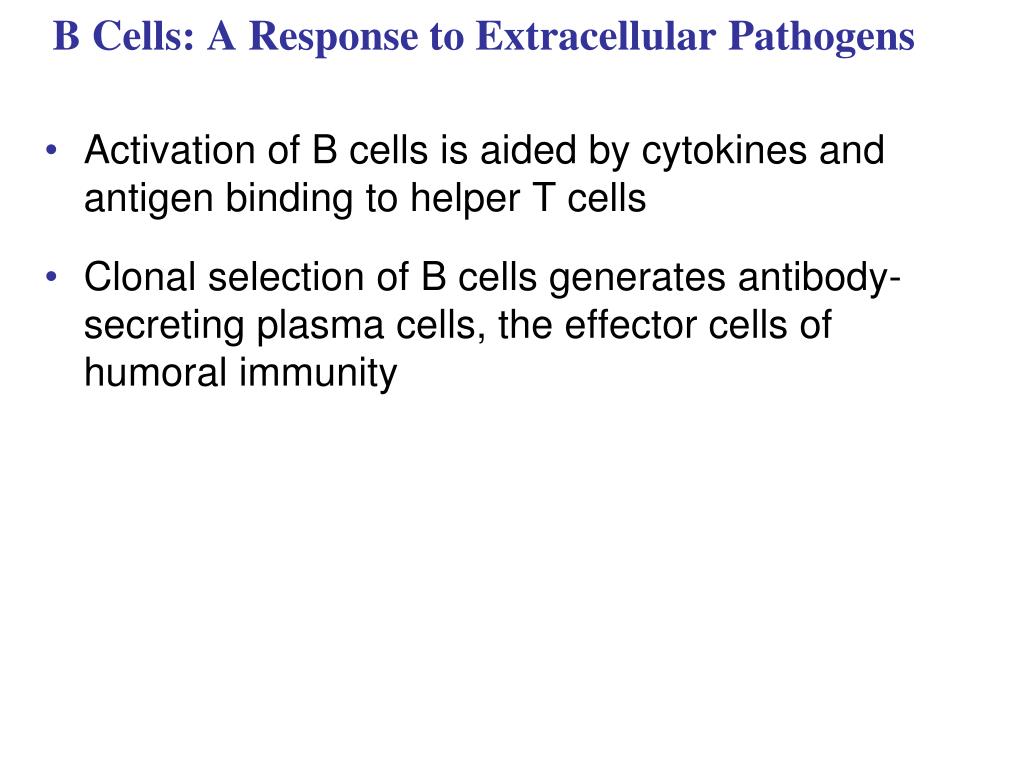 B Cells: A Response to Extracellular Pathogens

• Activation of B cells is aided by cytokines and antigen binding to helper T cells

• Clonal selection of B cells generates antibody-secreting plasma cells, the effector cells of humoral immunity